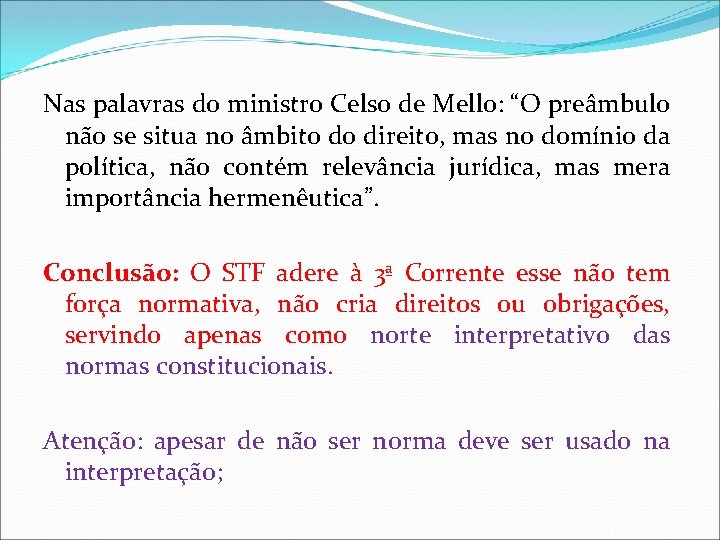 Nas palavras do ministro Celso de Mello: “O preâmbulo não se situa no âmbito do direito, mas no domínio da política, não contém relevância jurídica, mas mera importância hermenêutica”.

Conclusão: O STF adere à 3ª Corrente esse não tem força normativa, não cria direitos ou obrigações, servindo apenas como norte interpretativo das normas constitucionais.

Atenção: apesar de não ser norma deve ser usado na interpretação;